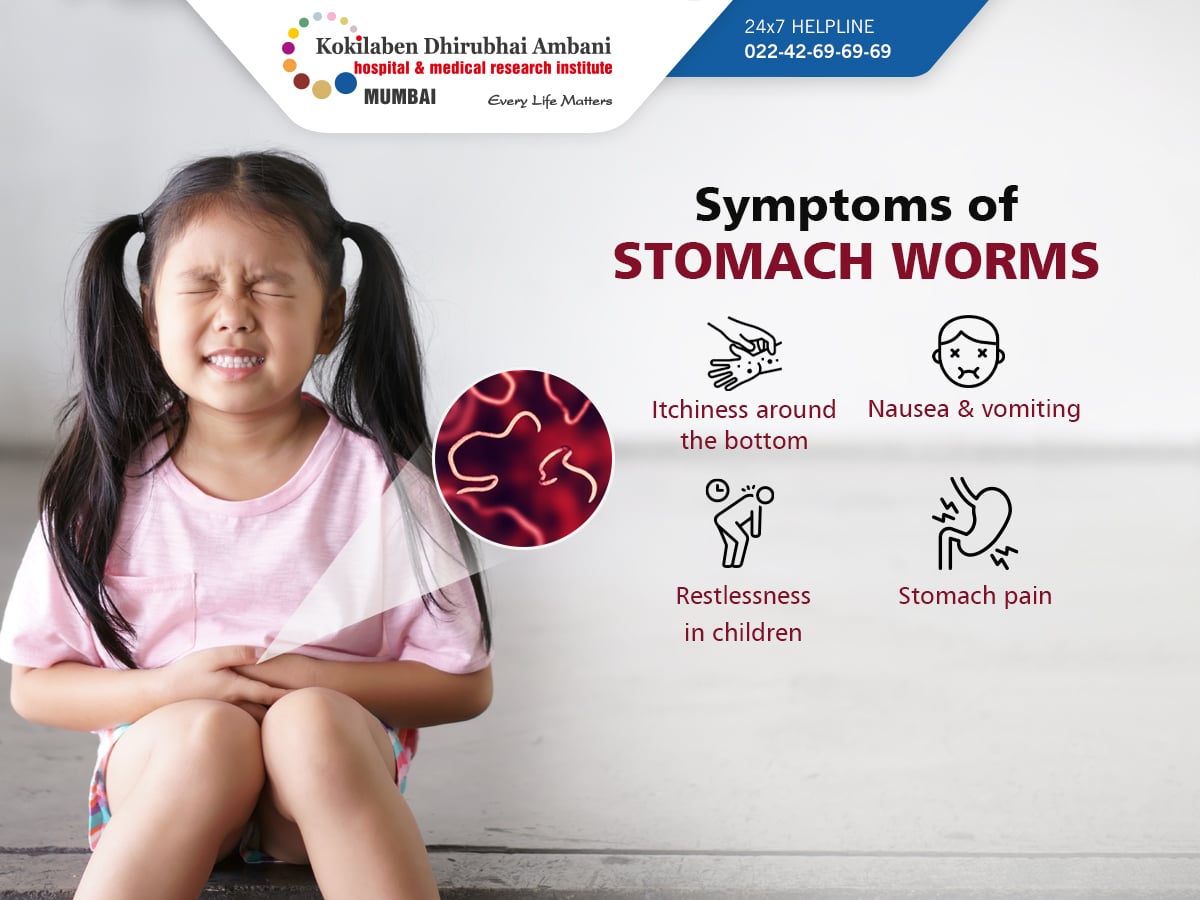 Kokilaben Dhirubhai Ambani
hospital & medical research institute
MUMBAI
Every Life Matters

24x7 HELPLINE
022-42-69-69-69

Symptoms of
STOMACH WORMS

Itchiness around the bottom

Nausea & vomiting

Restlessness in children

Stomach pain